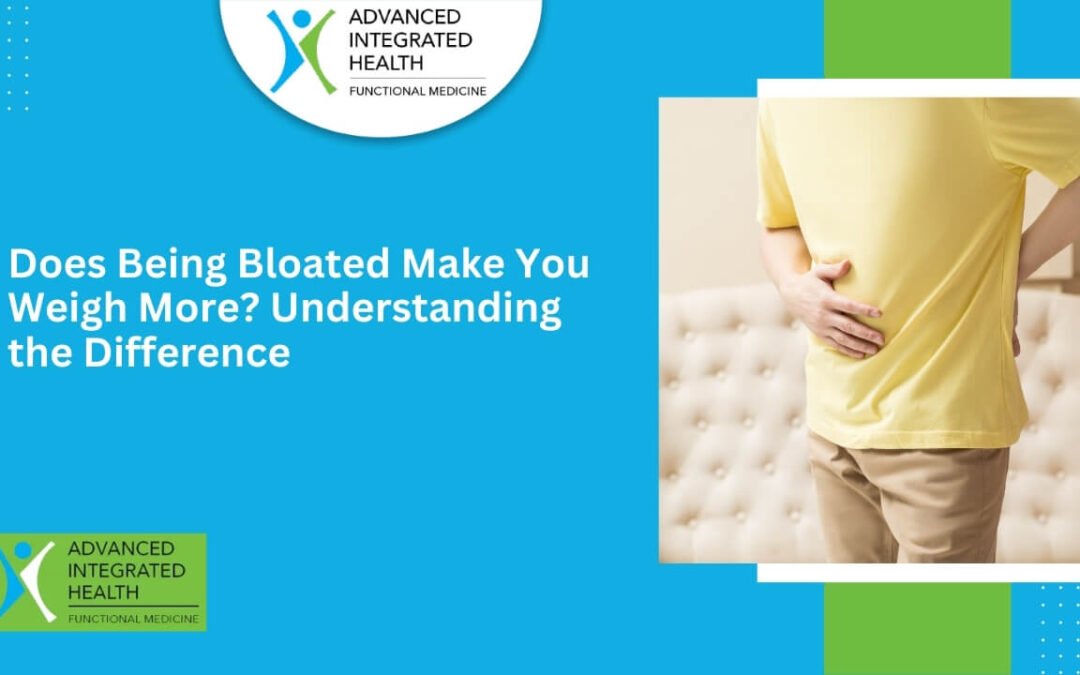 ADVANCED
INTEGRATED
HEALTH
FUNCTIONAL MEDICINE

Does Being Bloated Make You Weigh More? Understanding the Difference

ADVANCED
INTEGRATED
HEALTH
FUNCTIONAL MEDICINE